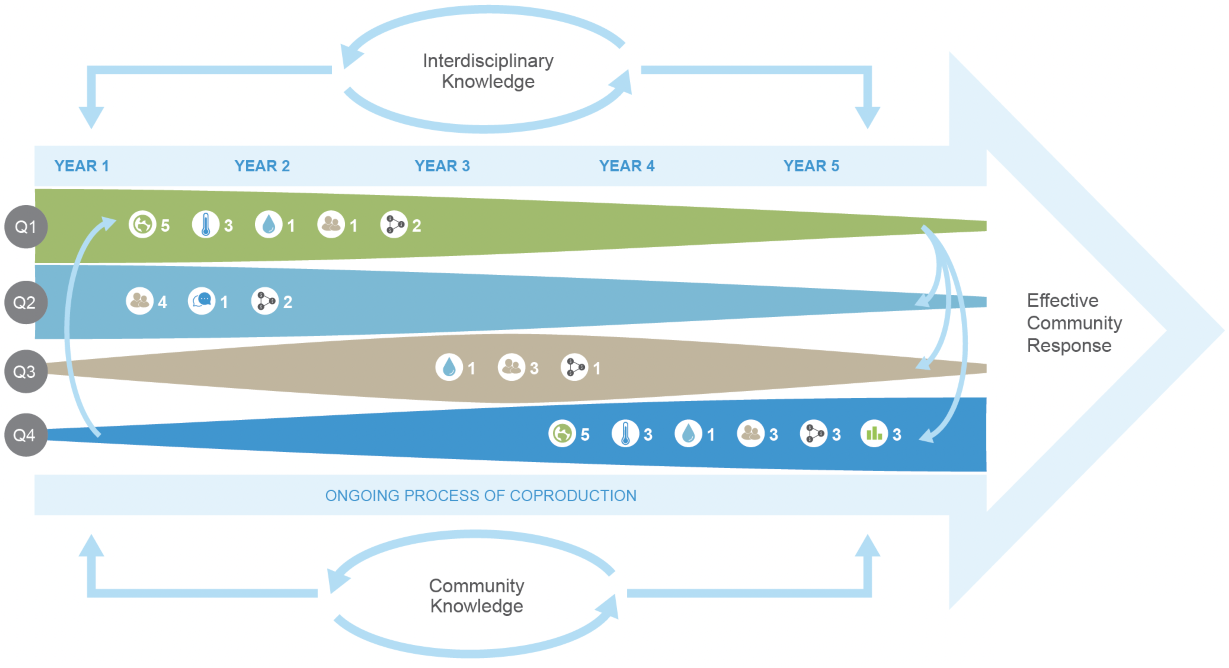 Interdisciplinary Knowledge

YEAR 1 YEAR 2 YEAR 3 YEAR 4 YEAR 5

Q1 5 3 1 1 2

Q2 4 1 2

Q3 1 3 1

Q4 5 3 1 3 3 3

Effective Community Response

ONGOING PROCESS OF COPRODUCTION

Community Knowledge